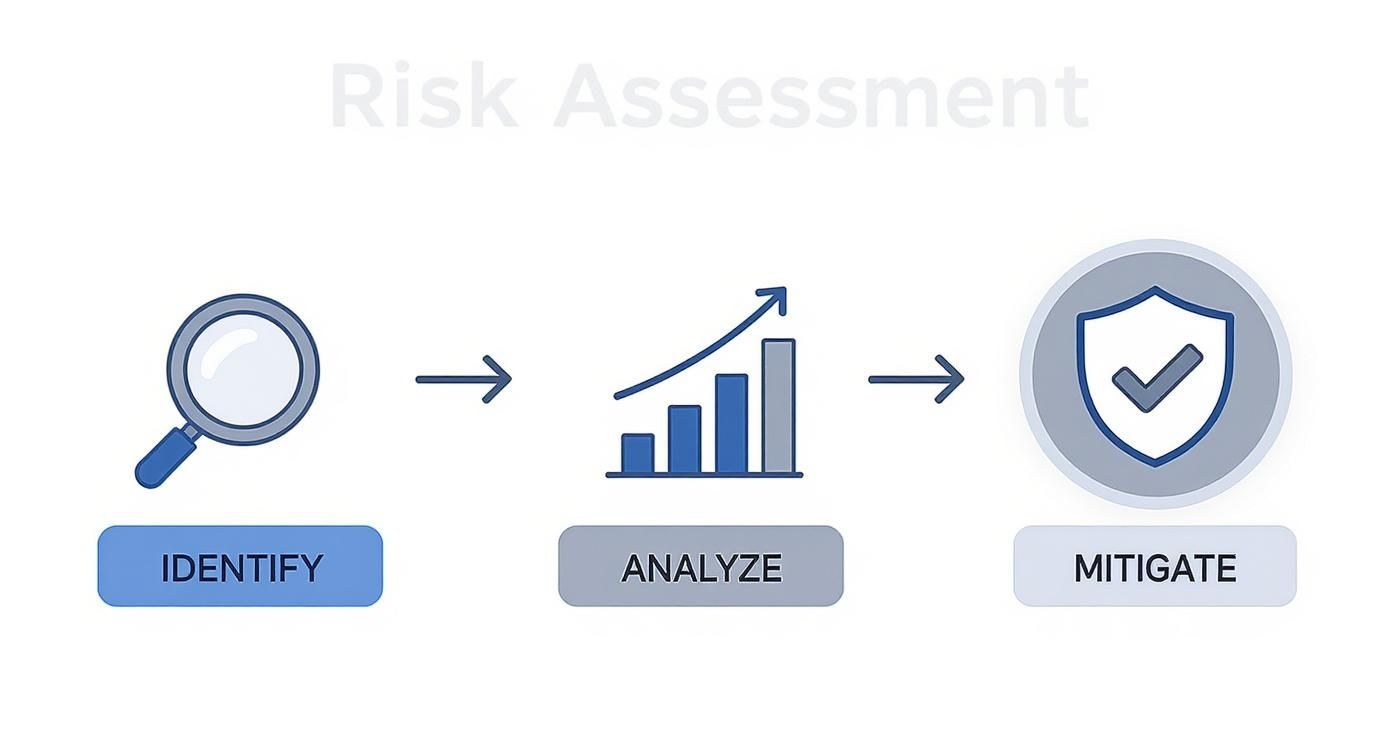 Risk Assessment

IDENTIFY

ANALYZE

MITIGATE